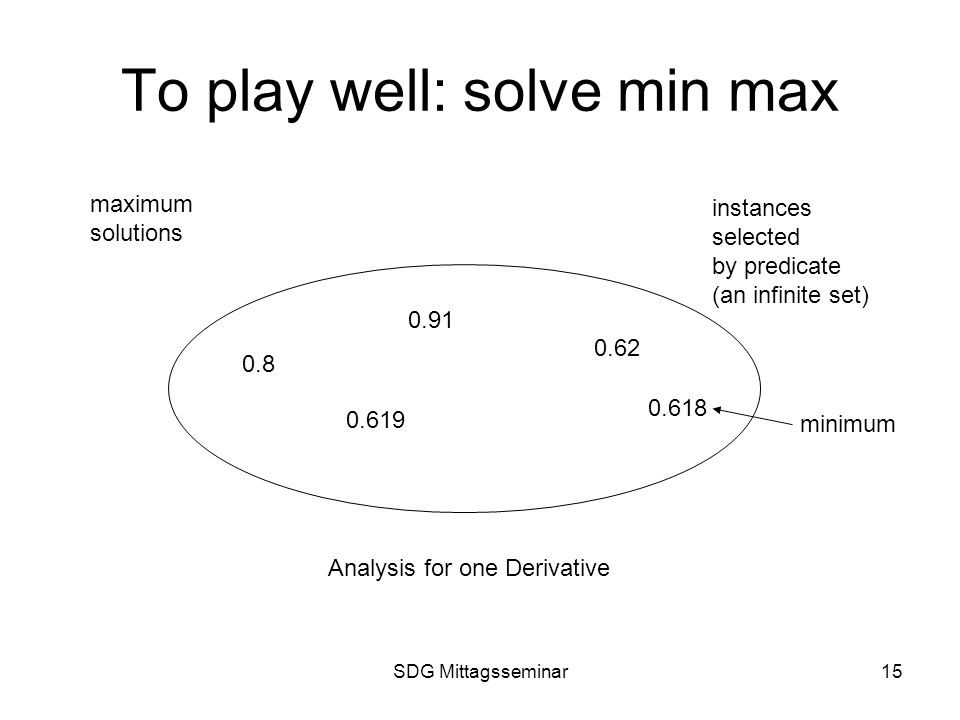 To play well: solve min max

maximum
solutions

instances
selected
by predicate
(an infinite set)

0.91

0.62

0.8

0.618

0.619

minimum

Analysis for one Derivative

SDG Mittagsseminar

15